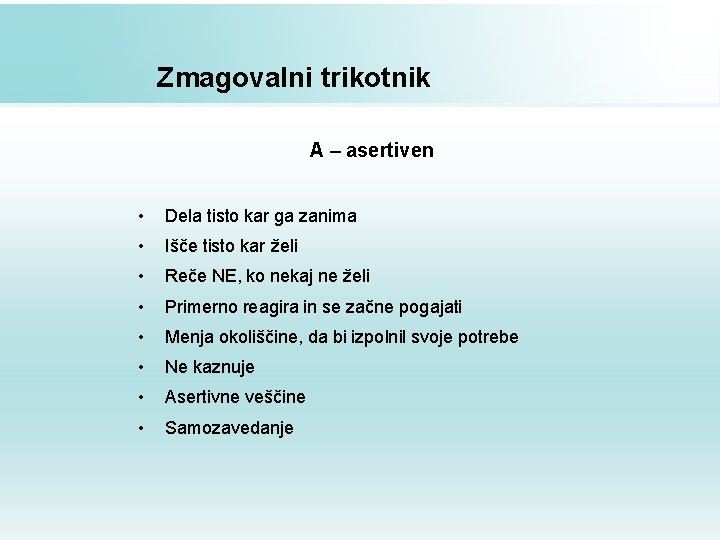 Zmagovalni trikotnik

A – asertiven

• Dela tisto kar ga zanima
• Išče tisto kar želi
• Reče NE, ko nekaj ne želi
• Primerno reagira in se začne pogajati
• Menja okoliščine, da bi izpolnil svoje potrebe
• Ne kaznuje
• Asertivne veščine
• Samozavedanje